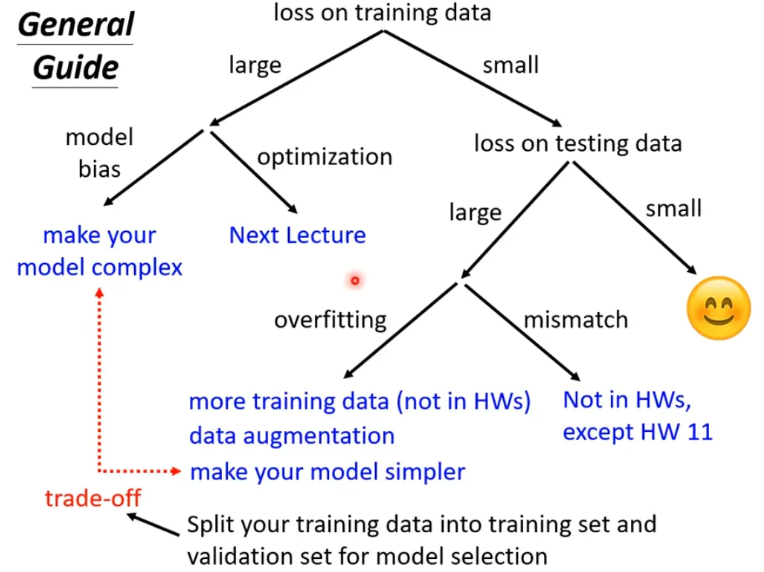 General Guide

loss on training data

large

small

model bias

optimization

make your model complex

Next Lecture

loss on testing data

large

small

overfitting

mismatch

more training data (not in HWs)
data augmentation
make your model simpler

Not in HWs, except HW 11

trade-off

Split your training data into training set and validation set for model selection